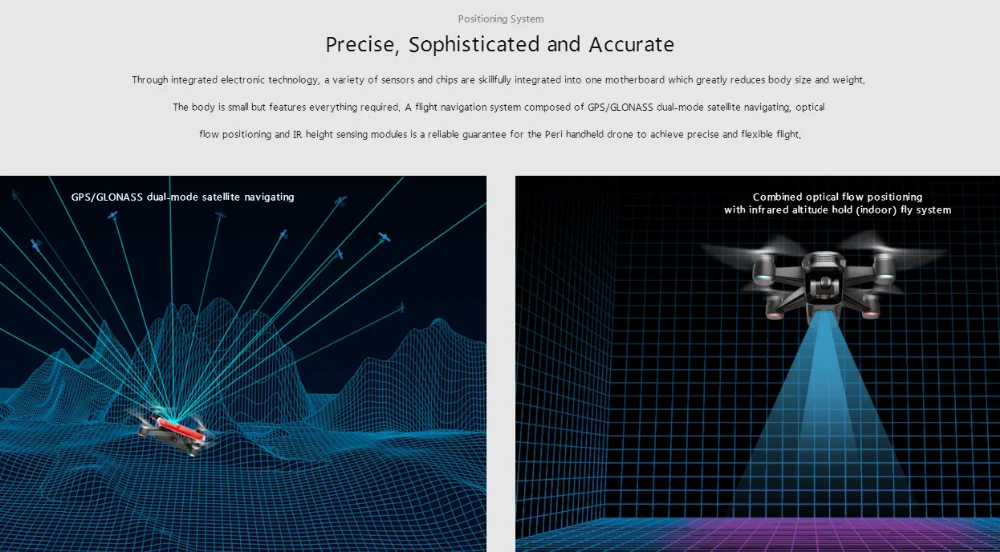 Positioning System

Precise, Sophisticated and Accurate

Through integrated electronic technology, a variety of sensors and chips are skillfully integrated into one motherboard which greatly reduces body size and weight.

The body is small but features everything required. A flight navigation system composed of GPS/GLONASS dual-mode satellite navigating, optical flow positioning and IR height sensing modules is a reliable guarantee for the Peri handheld drone to achieve precise and flexible flight.

GPS/GLONASS dual-mode satellite navigating

Combined optical flow positioning with infrared altitude hold (indoor) fly system